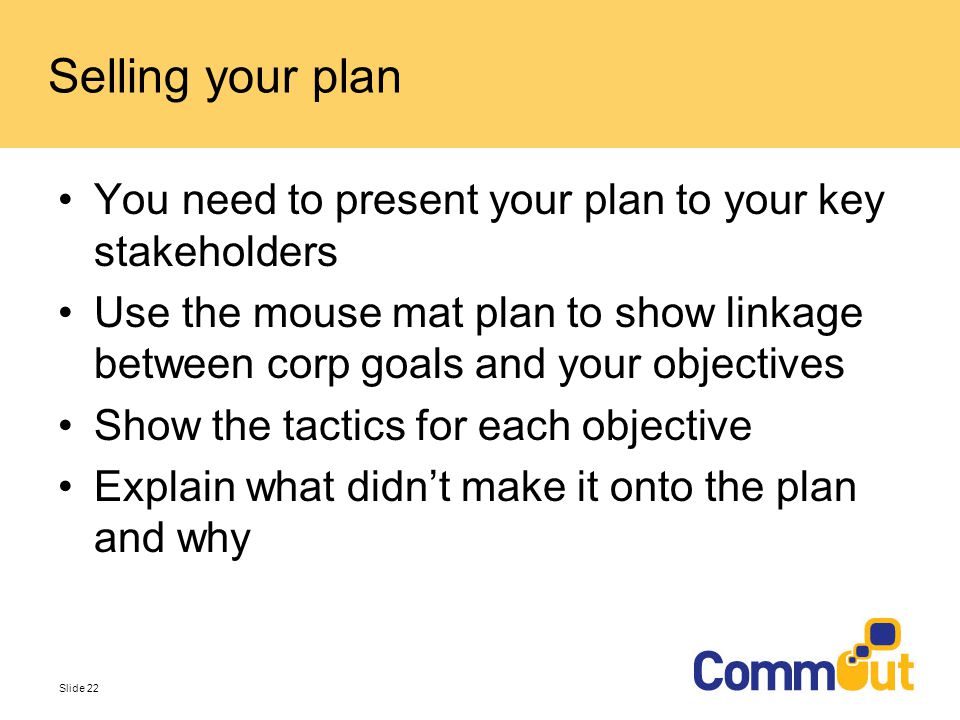 Selling your plan

• You need to present your plan to your key stakeholders
• Use the mouse mat plan to show linkage between corp goals and your objectives
• Show the tactics for each objective
• Explain what didn't make it onto the plan and why

Slide 22

CommOut